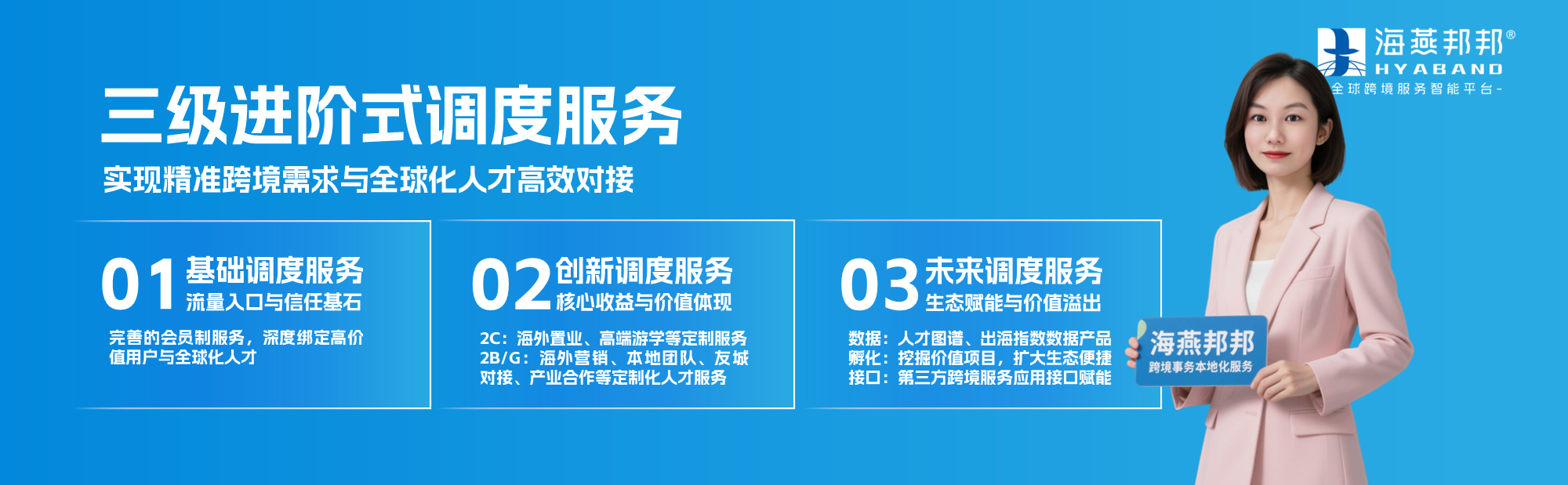 海燕邦邦®
HYABAND
-全球跨境服务智能平台-

三级进阶式调度服务

实现精准跨境需求与全球化人才高效对接

01 基础调度服务
流量入口与信任基石

完善的会员制服务，深度绑定高价值用户与全球化人才

02 创新调度服务
核心收益与价值体现

2C：海外置业、高端游学等定制服务
2B/G：海外营销、本地团队、友城对接、产业合作等定制化人才服务

03 未来调度服务
生态赋能与价值溢出

数据：人才图谱、出海指数数据产品
孵化：挖掘价值项目，扩大生态便捷
接口：第三方跨境服务应用接口赋能

海燕邦邦
跨境事务本地化服务